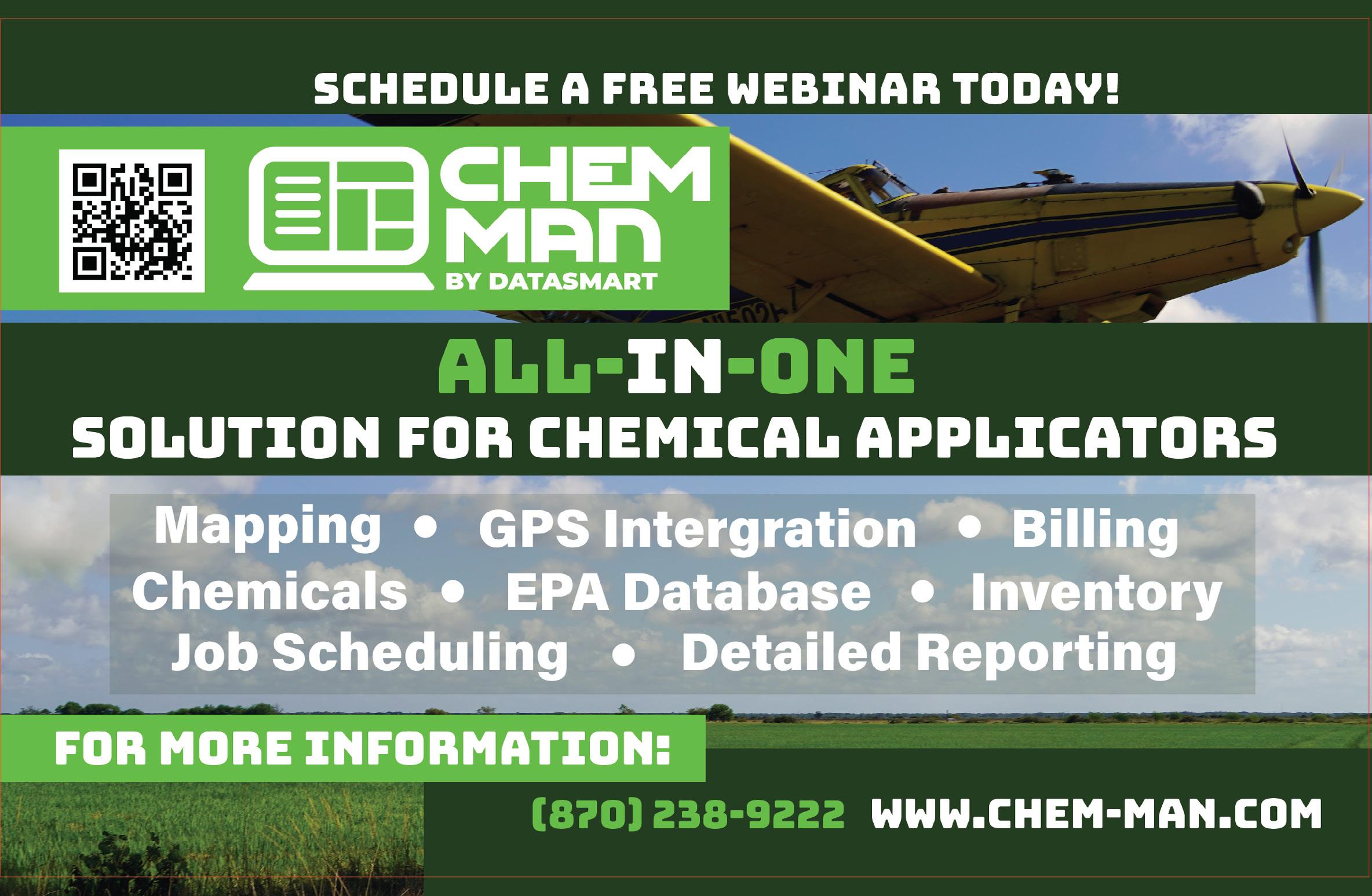 SCHEDULE A FREE WEBINAR TODAY!

CHEM MAN
BY DATASMART

ALL-IN-ONE
SOLUTION FOR CHEMICAL APPLICATORS

Mapping • GPS Intergration • Billing
Chemicals • EPA Database • Inventory
Job Scheduling • Detailed Reporting

FOR MORE INFORMATION:

(870) 238-9222 WWW.CHEM-MAN.COM